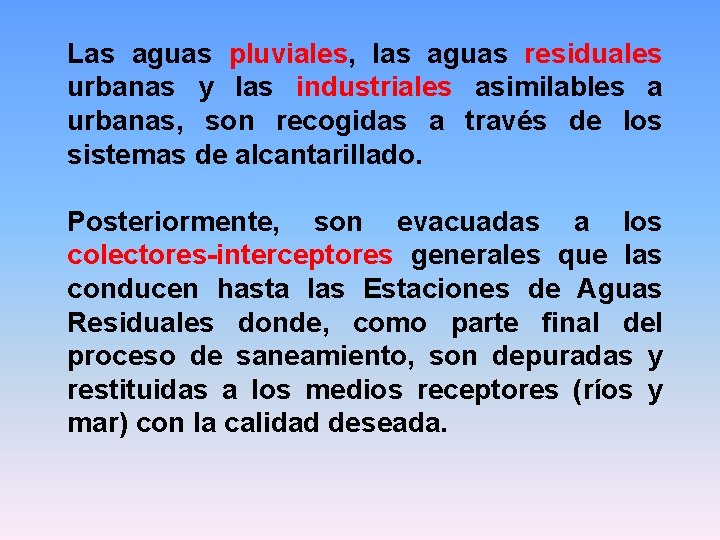 Las aguas pluviales, las aguas residuales urbanas y las industriales asimilables a urbanas, son recogidas a través de los sistemas de alcantarillado.

Posteriormente, son evacuadas a los colectores-interceptores generales que las conducen hasta las Estaciones de Aguas Residuales donde, como parte final del proceso de saneamiento, son depuradas y restituidas a los medios receptores (ríos y mar) con la calidad deseada.